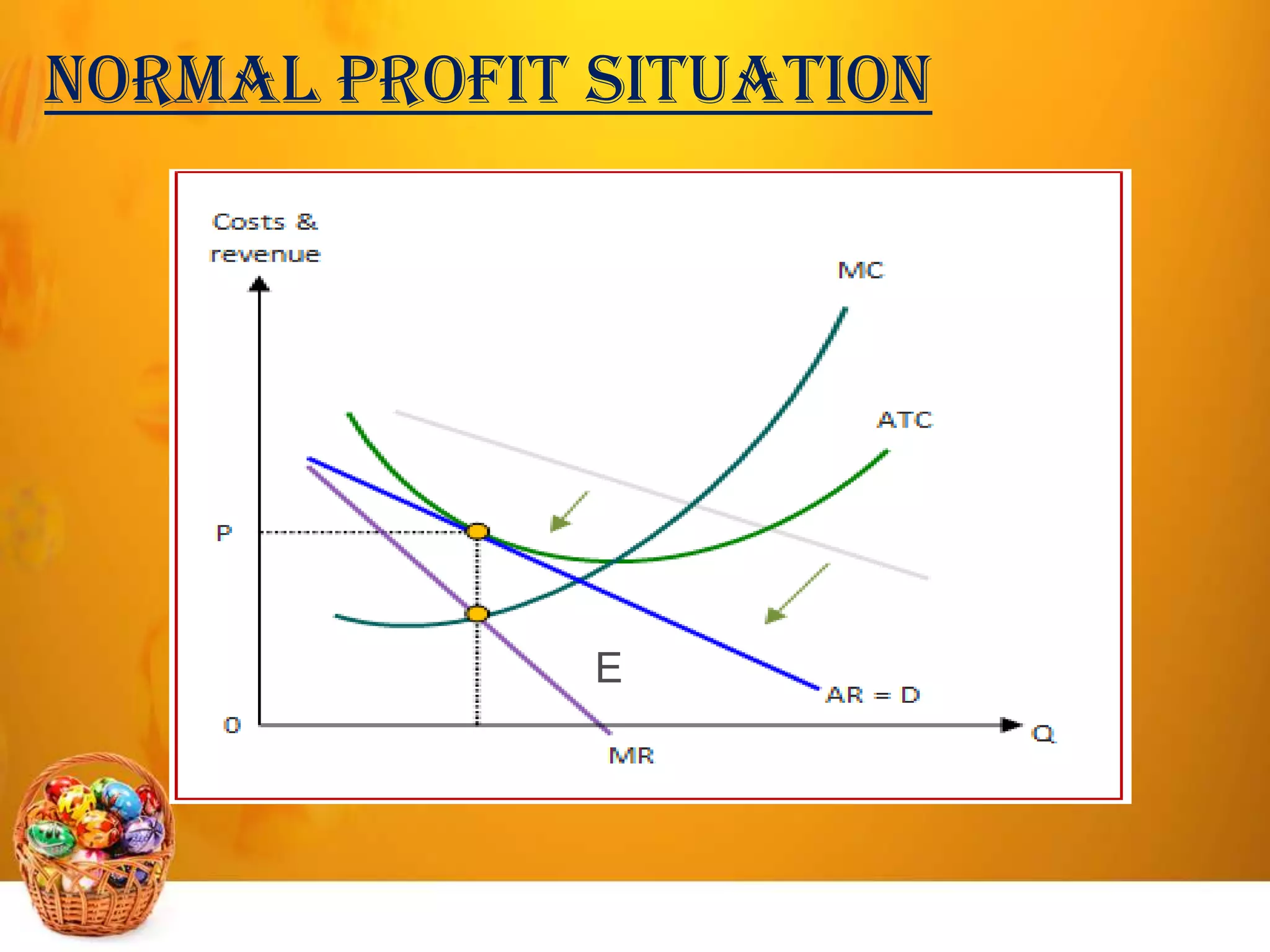 NORMAL PROFIT SITUATION

Costs & revenue

MC

ATC

P

E

AR = D

0

Q

MR